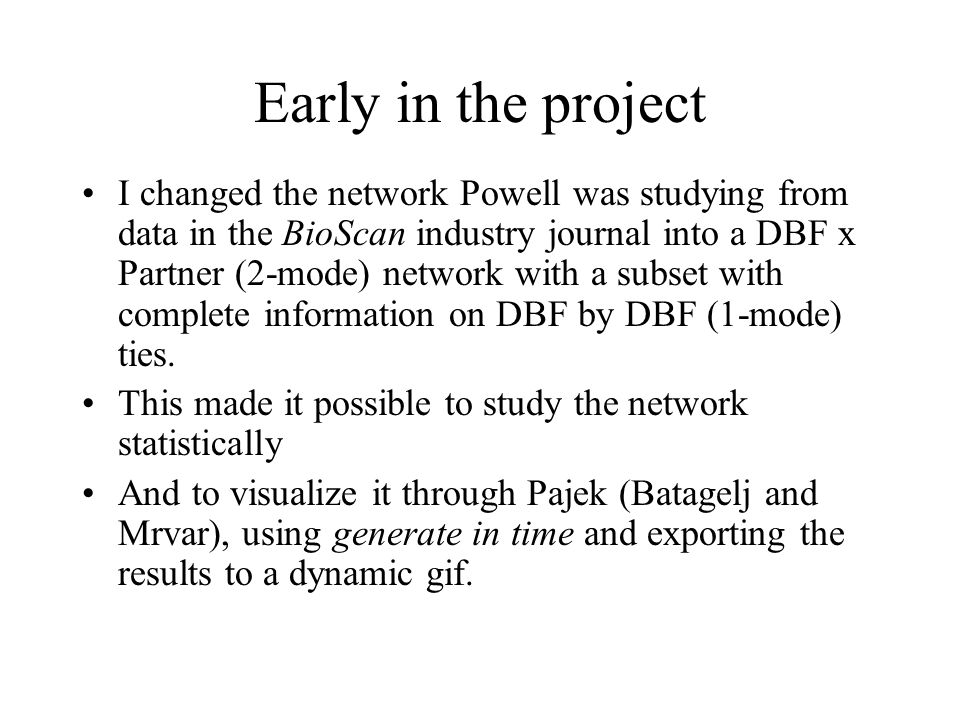 Early in the project

• I changed the network Powell was studying from data in the BioScan industry journal into a DBF x Partner (2-mode) network with a subset with complete information on DBF by DBF (1-mode) ties.

• This made it possible to study the network statistically

• And to visualize it through Pajek (Batagelj and Mrvar), using generate in time and exporting the results to a dynamic gif.